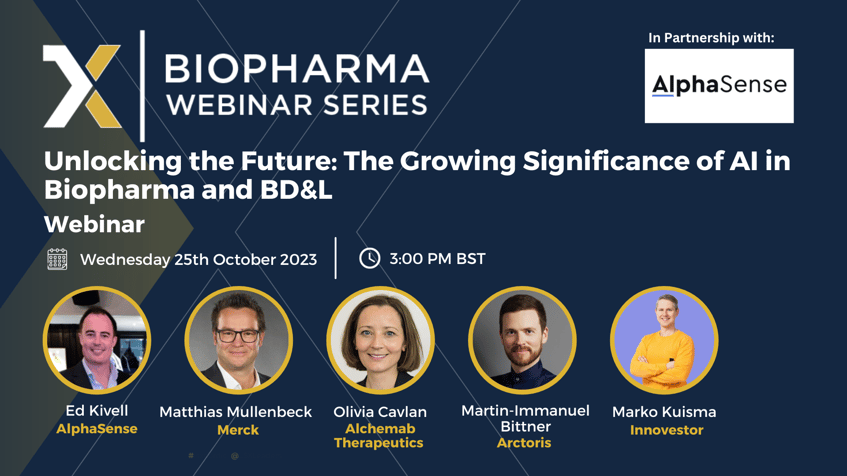 BIOPHARMA
WEBINAR SERIES

In Partnership with:

AlphaSense

Unlocking the Future: The Growing Significance of AI in Biopharma and BD&L

Webinar

Wednesday 25th October 2023

3:00 PM BST

Ed Kivell
AlphaSense

Matthias Mullenbeck
Merck

Olivia Cavlan
Alchemab Therapeutics

Martin-Immanuel Bittner
Arctoris

Marko Kuisma
Innovestor